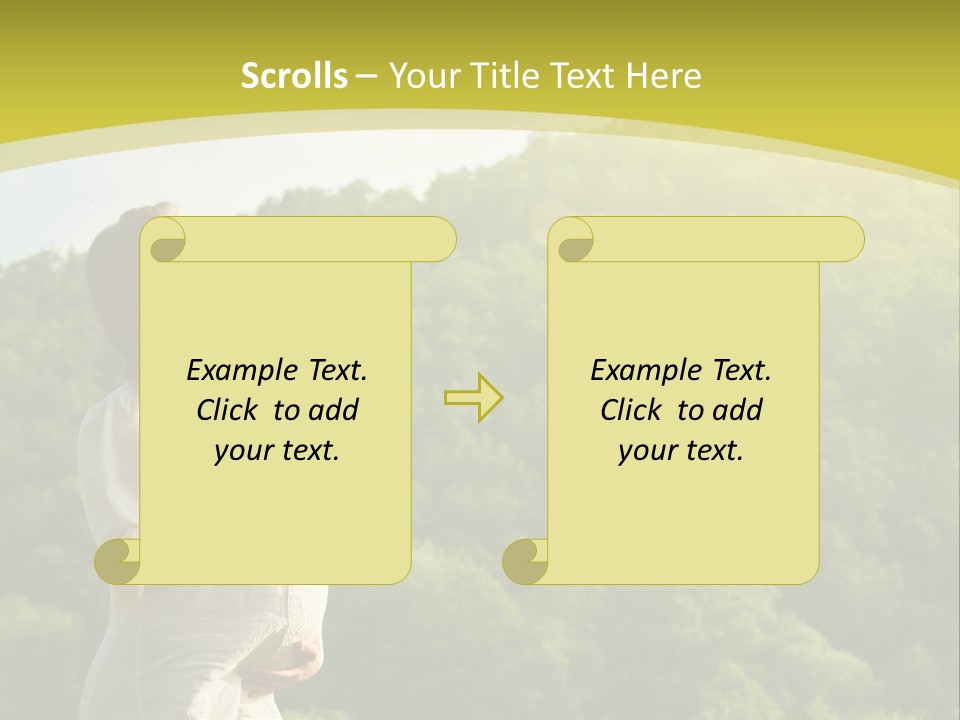 Scrolls – Your Title Text Here

Example Text. Click to add your text.

Example Text. Click to add your text.